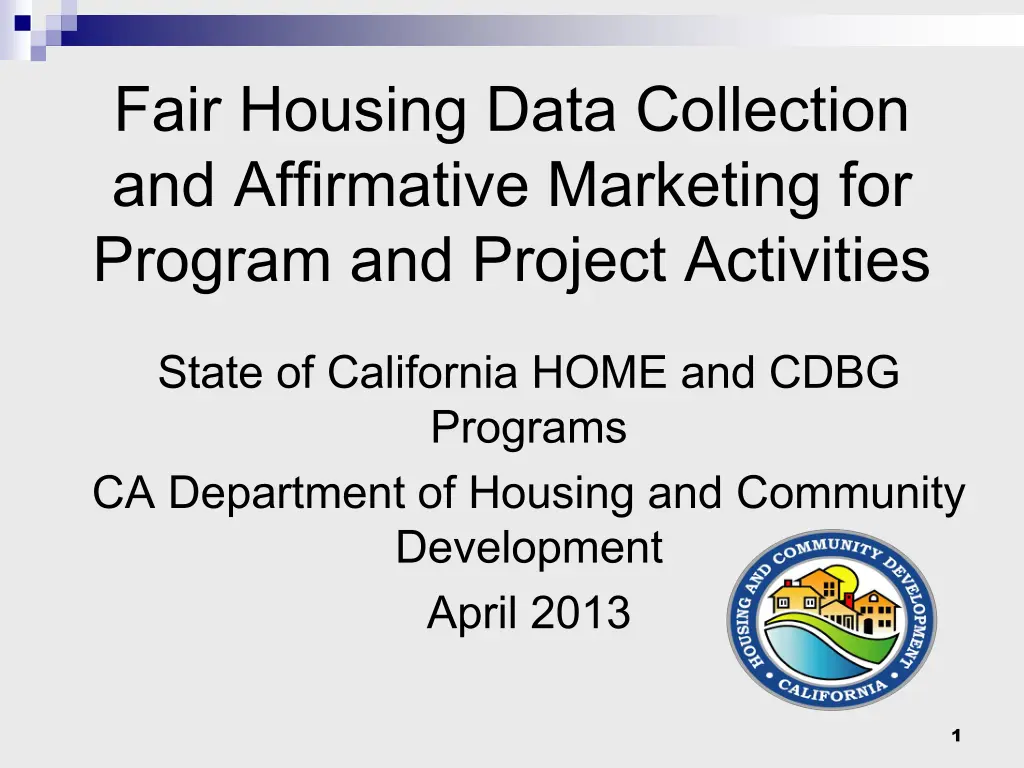 Fair Housing Data Collection and Affirmative Marketing for Program and Project Activities

State of California HOME and CDBG Programs

CA Department of Housing and Community Development

April 2013

HOUSING AND COMMUNITY DEVELOPMENT • CALIFORNIA •

1